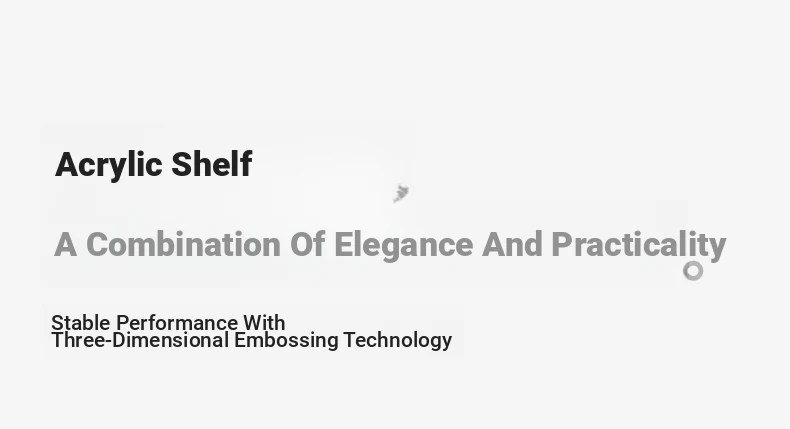 Acrylic Shelf

A Combination Of Elegance And Practicality

Stable Performance With
Three-Dimensional Embossing Technology